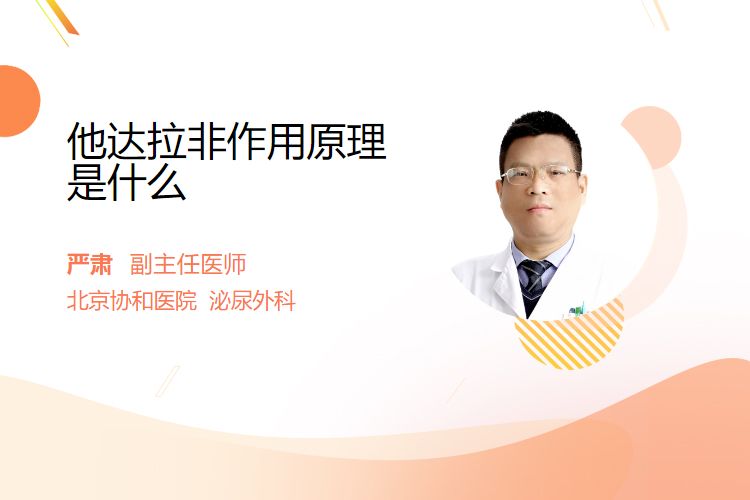 他达拉非作用原理是什么

严肃 副主任医师

北京协和医院 泌尿外科